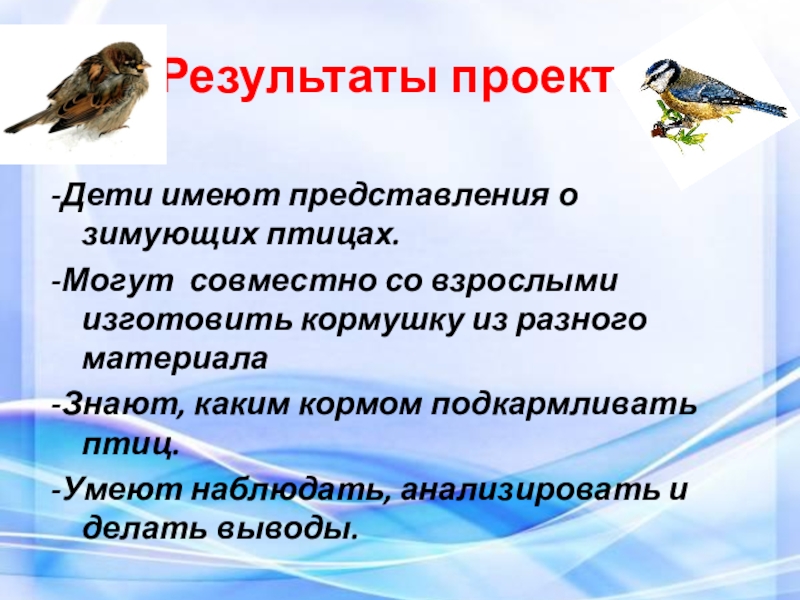 Результаты проект

-Дети имеют представления о зимующих птицах.

-Могут совместно со взрослыми изготовить кормушку из разного материала

-Знают, каким кормом подкармливать птиц.

-Умеют наблюдать, анализировать и делать выводы.